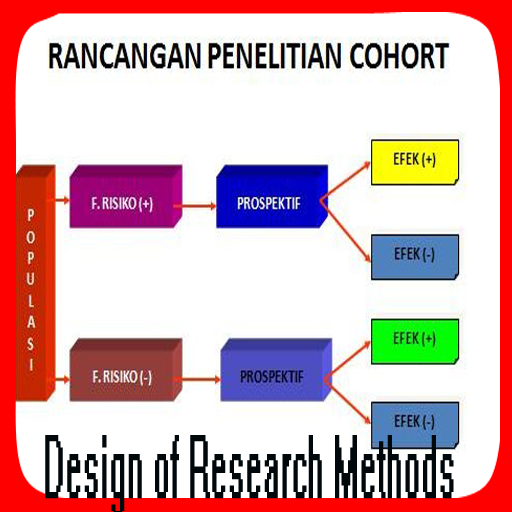 RANCANGAN PENELITIAN COHORT

POPULASI

F. RISIKO (+)

PROSPEKTIF

EFEK (+)

EFEK (-)

F. RISIKO (-)

PROSPEKTIF

EFEK (+)

EFEK (-)

Design of Research Methods